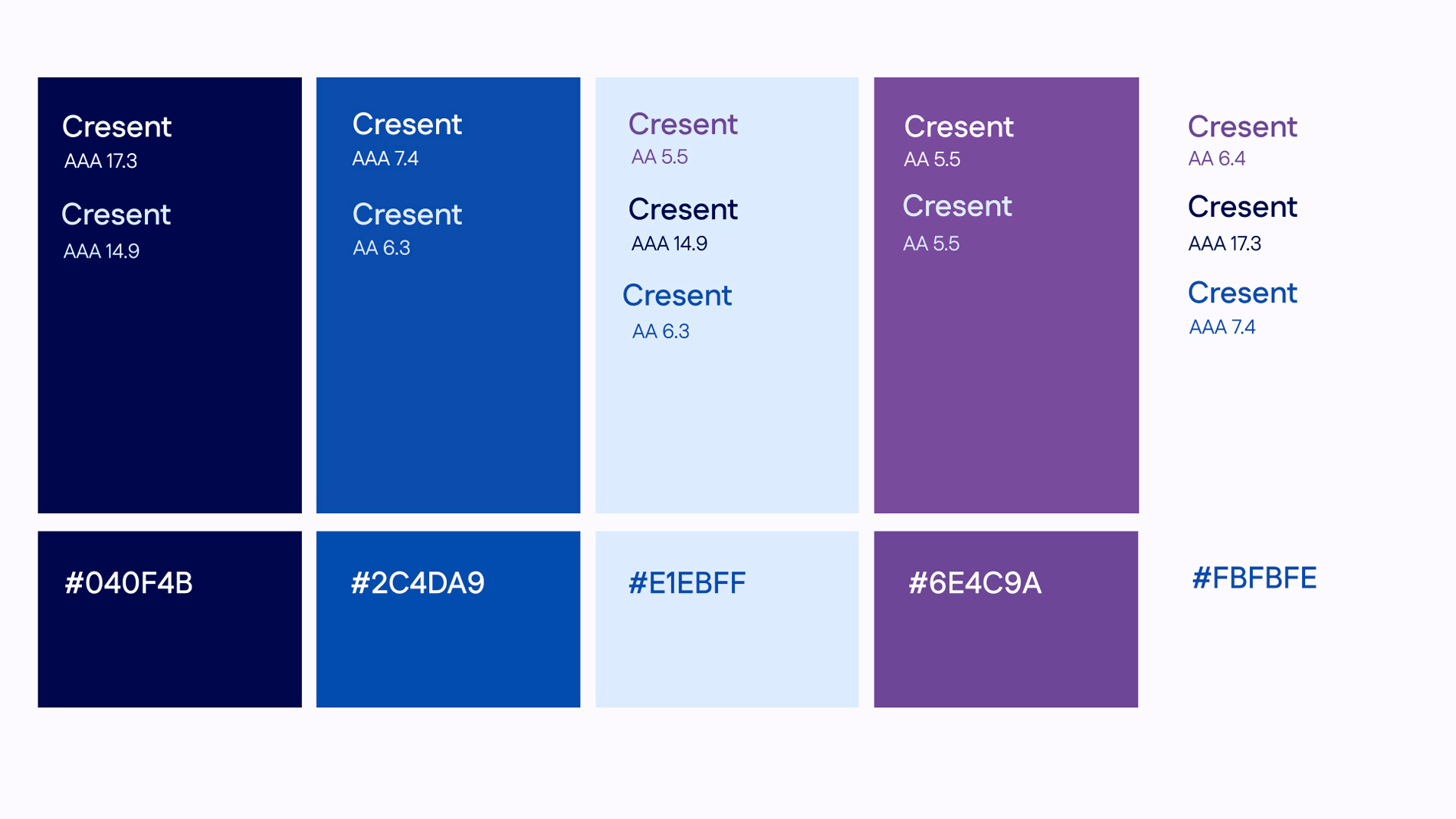 Cresent
AAA 17.3

Cresent
AAA 14.9

#040F4B

Cresent
AAA 7.4

Cresent
AA 6.3

#2C4DA9

Cresent
AA 5.5

Cresent
AAA 14.9

Cresent
AA 6.3

#E1EBFF

Cresent
AA 5.5

Cresent
AA 5.5

#6E4C9A

Cresent
AA 6.4

Cresent
AAA 17.3

Cresent
AAA 7.4

#FBFBFE